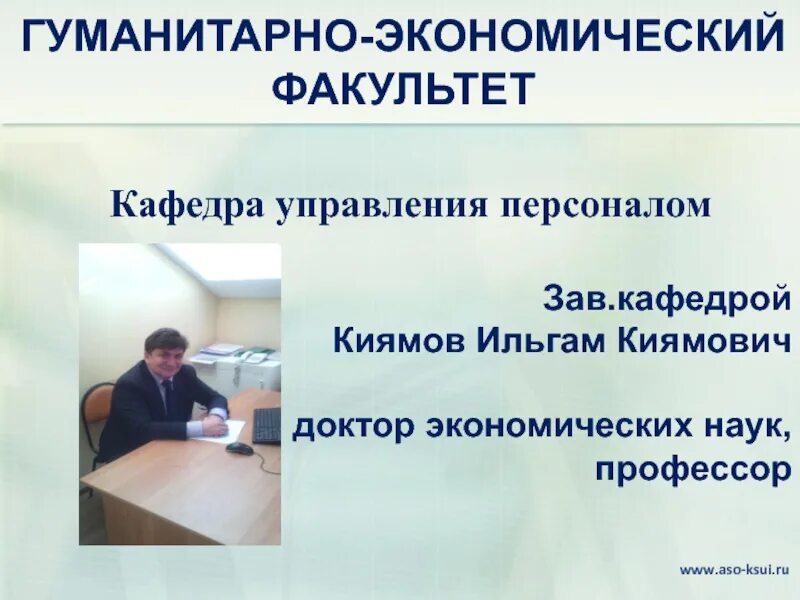 ГУМАНИТАРНО-ЭКОНОМИЧЕСКИЙ ФАКУЛЬТЕТ

Кафедра управления персоналом

Зав.кафедрой
Киямов Ильгам Киямович

доктор экономических наук, профессор

www.aso-ksui.ru